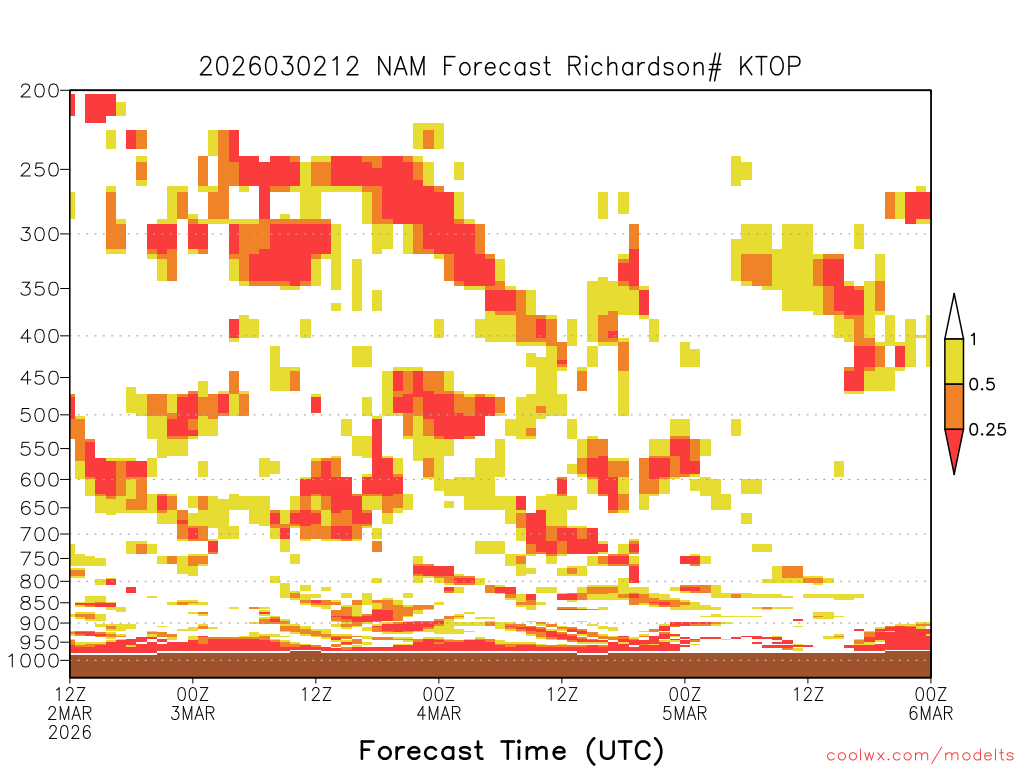 2026030212 NAM Forecast Richardson# KTOP

200
250
300
350
400
450
500
550
600
650
700
750
800
850
900
950
1000

1
0.5
0.25

12Z 2MAR 2026
00Z 3MAR
12Z
00Z 4MAR
12Z
00Z 5MAR
12Z
00Z 6MAR

Forecast Time (UTC)

coolwx.com/modelts